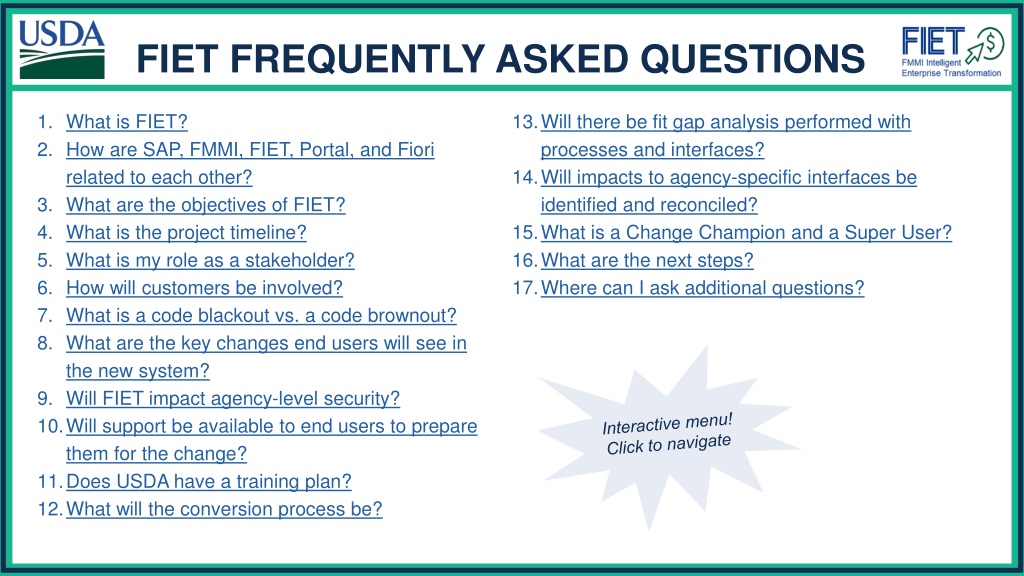 USDA

FIET FREQUENTLY ASKED QUESTIONS

FIET
FMMI Intelligent Enterprise Transformation

1. What is FIET?
2. How are SAP, FMMI, FIET, Portal, and Fiori related to each other?
3. What are the objectives of FIET?
4. What is the project timeline?
5. What is my role as a stakeholder?
6. How will customers be involved?
7. What is a code blackout vs. a code brownout?
8. What are the key changes end users will see in the new system?
9. Will FIET impact agency-level security?
10. Will support be available to end users to prepare them for the change?
11. Does USDA have a training plan?
12. What will the conversion process be?

13. Will there be fit gap analysis performed with processes and interfaces?
14. Will impacts to agency-specific interfaces be identified and reconciled?
15. What is a Change Champion and a Super User?
16. What are the next steps?
17. Where can I ask additional questions?

Interactive menu! Click to navigate